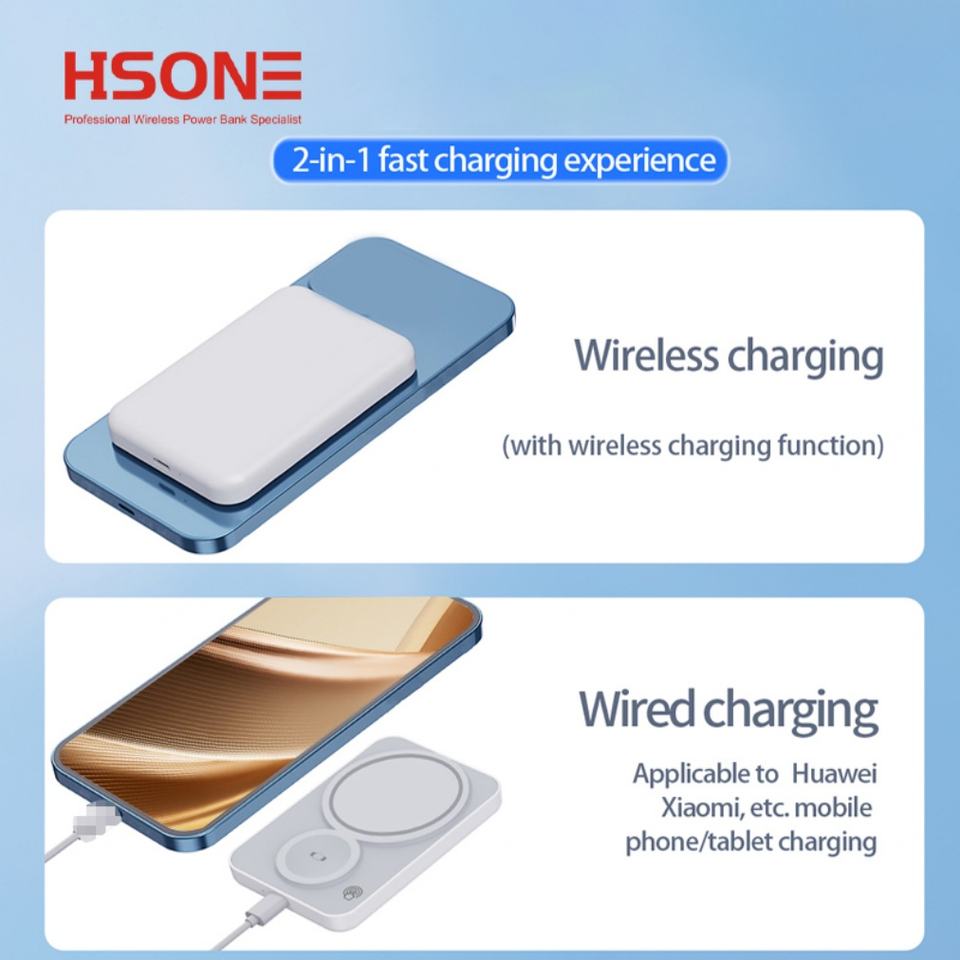 HSONE
Professional Wireless Power Bank Specialist

2-in-1 fast charging experience

Wireless charging

(with wireless charging function)

Wired charging

Applicable to Huawei Xiaomi, etc. mobile phone/tablet charging